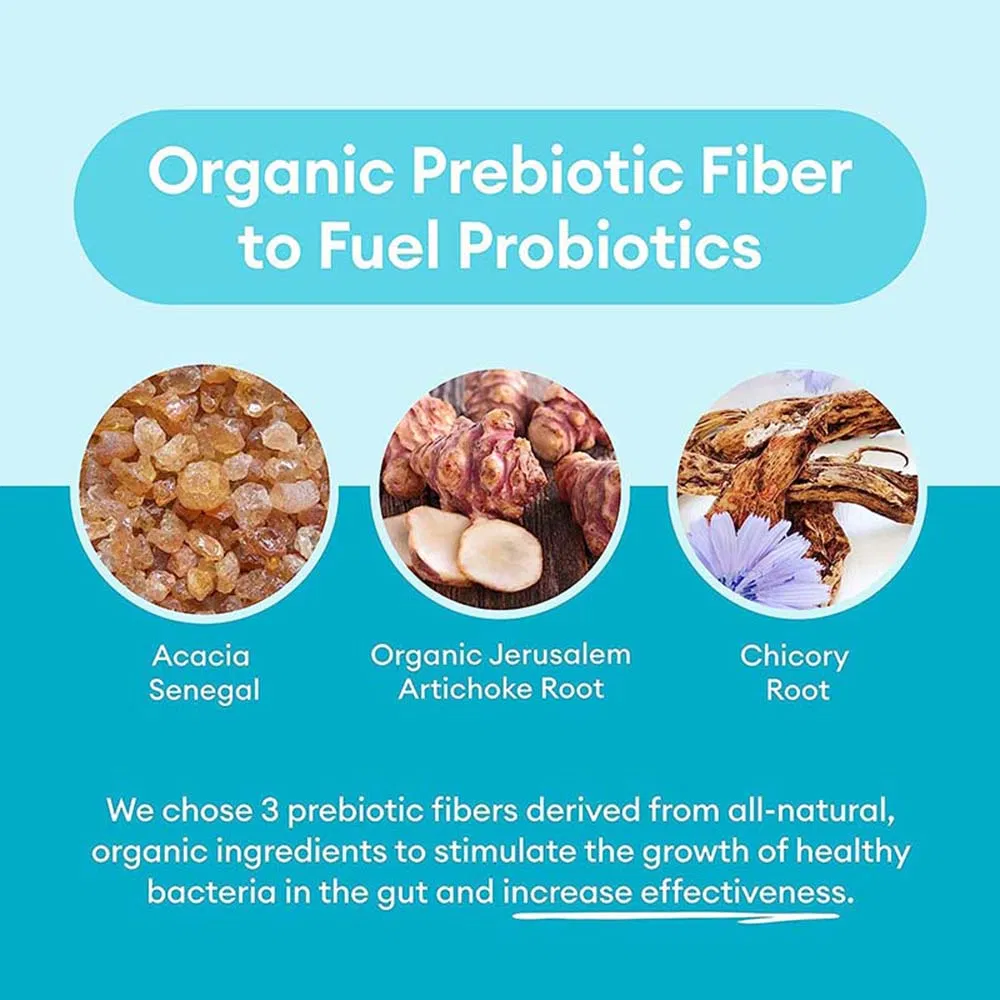 Organic Prebiotic Fiber to Fuel Probiotics

Acacia Senegal

Organic Jerusalem Artichoke Root

Chicory Root

We chose 3 prebiotic fibers derived from all-natural, organic ingredients to stimulate the growth of healthy bacteria in the gut and increase effectiveness.